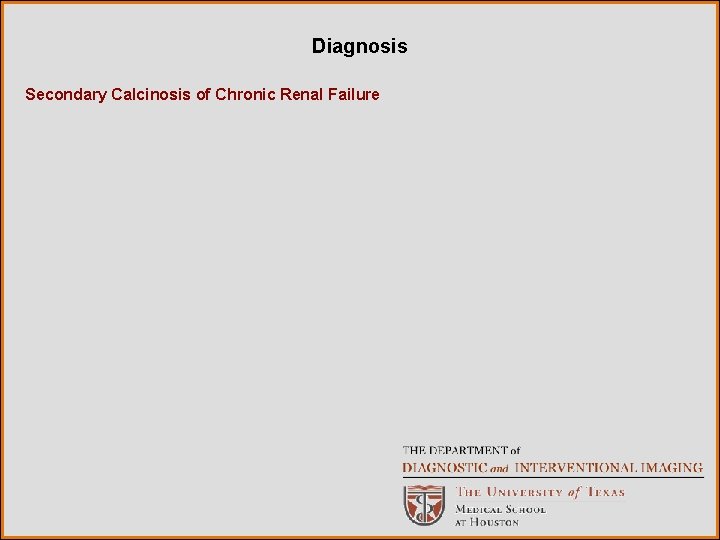 Diagnosis

Secondary Calcinosis of Chronic Renal Failure

THE DEPARTMENT of
DIAGNOSTIC and INTERVENTIONAL IMAGING

THE UNIVERSITY of TEXAS
MEDICAL SCHOOL
AT HOUSTON